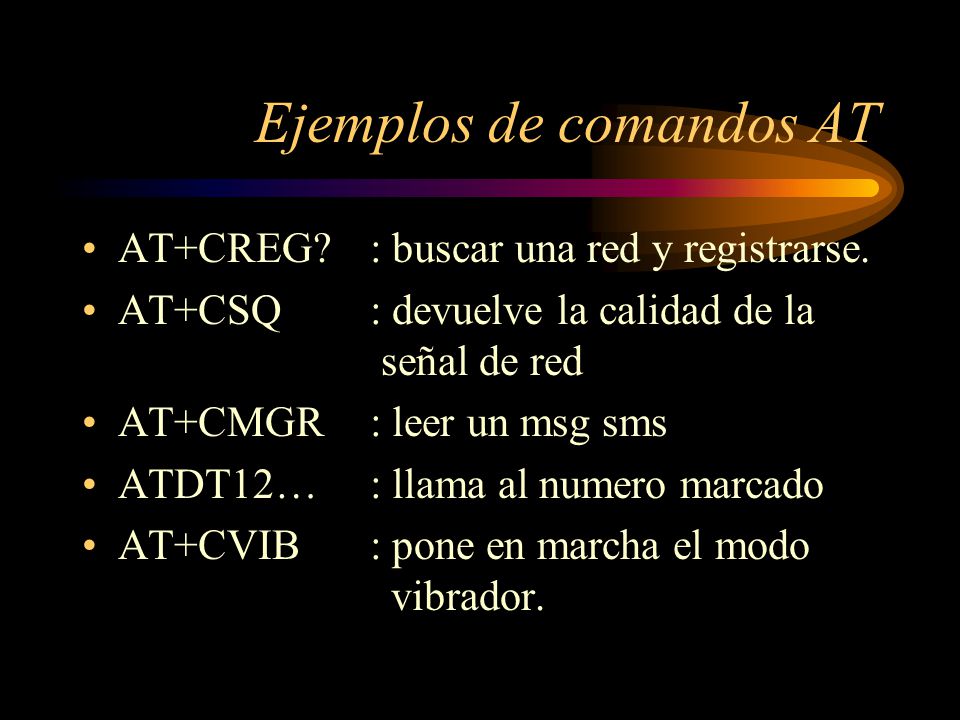 Ejemplos de comandos AT

• AT+CREG? : buscar una red y registrarse.
• AT+CSQ : devuelve la calidad de la señal de red
• AT+CMGR : leer un msg sms
• ATDT12… : llama al numero marcado
• AT+CVIB : pone en marcha el modo vibrador.